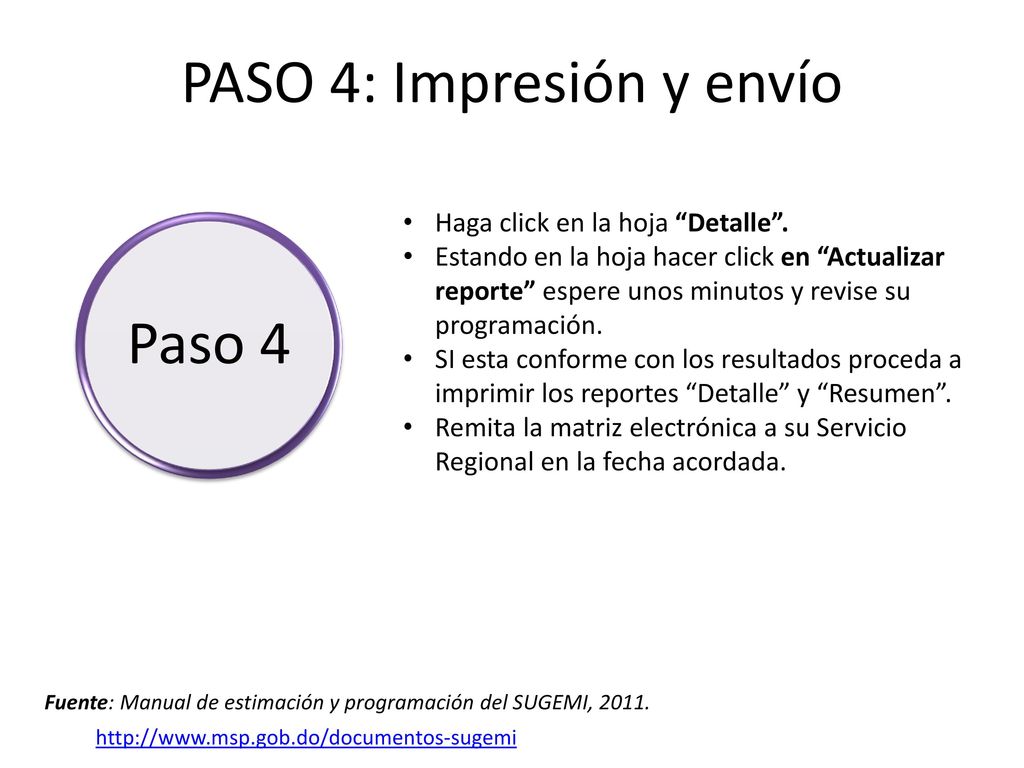 PASO 4: Impresión y envío

Paso 4

• Haga click en la hoja “Detalle”.
• Estando en la hoja hacer click en “Actualizar reporte” espere unos minutos y revise su programación.
• SI esta conforme con los resultados proceda a imprimir los reportes “Detalle” y “Resumen”.
• Remita la matriz electrónica a su Servicio Regional en la fecha acordada.

Fuente: Manual de estimación y programación del SUGEMI, 2011.

http://www.msp.gob.do/documentos-sugemi